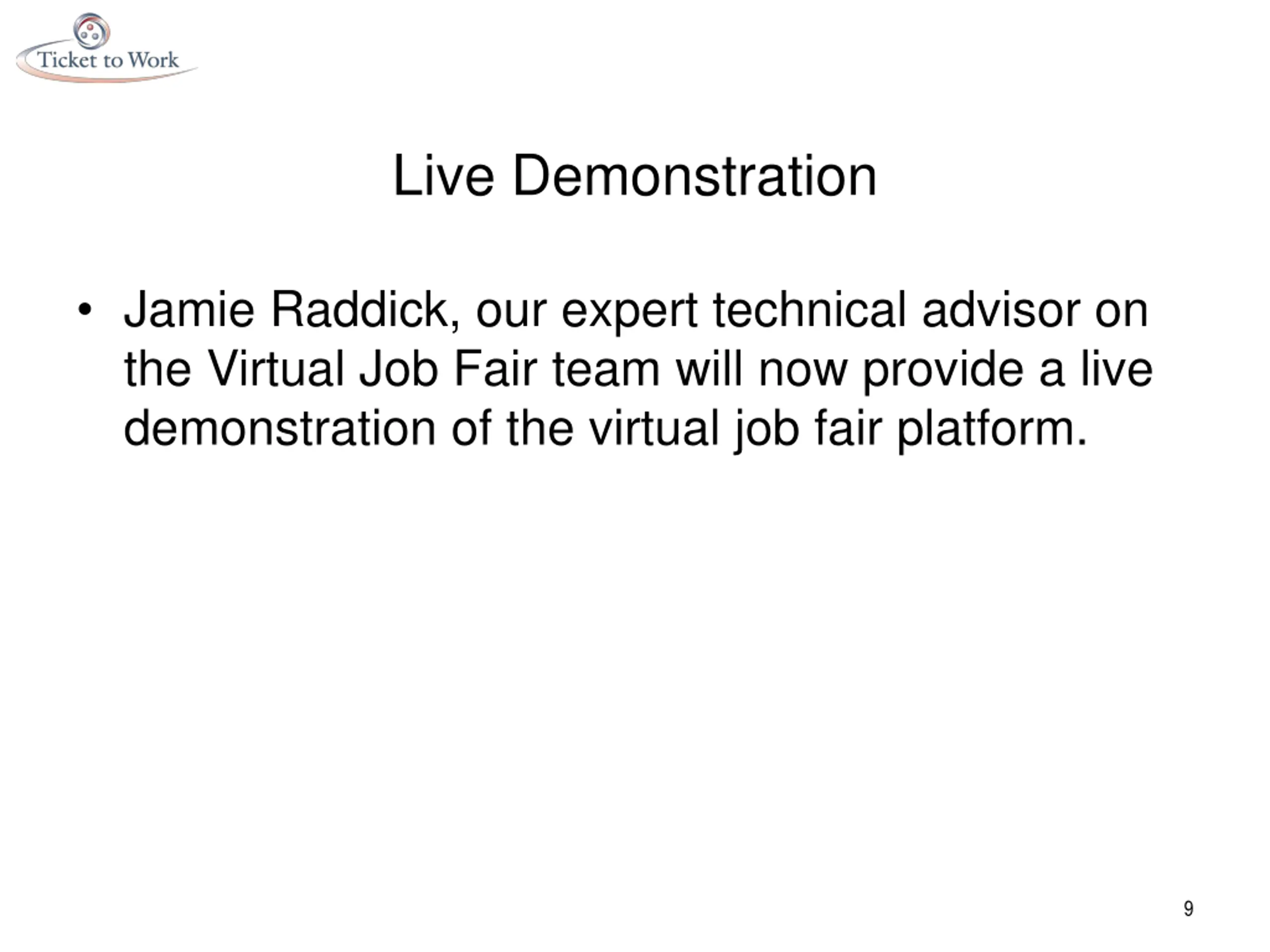 Ticket to Work

Live Demonstration

• Jamie Raddick, our expert technical advisor on the Virtual Job Fair team will now provide a live demonstration of the virtual job fair platform.

9